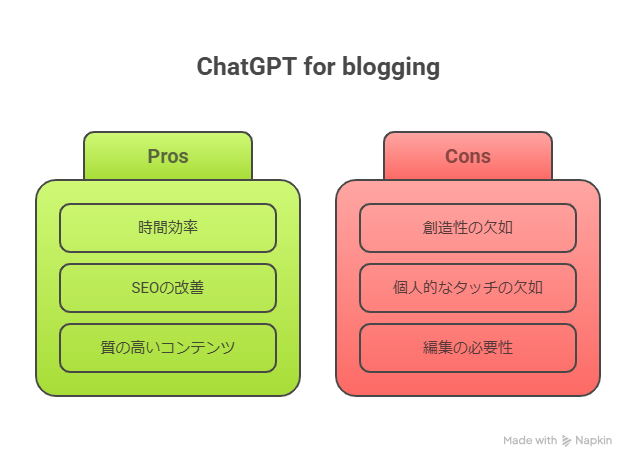 ChatGPT for blogging

Pros

時間効率

SEOの改善

質の高いコンテンツ

Cons

創造性の欠如

個人的なタッチの欠如

編集の必要性

Made with Napkin